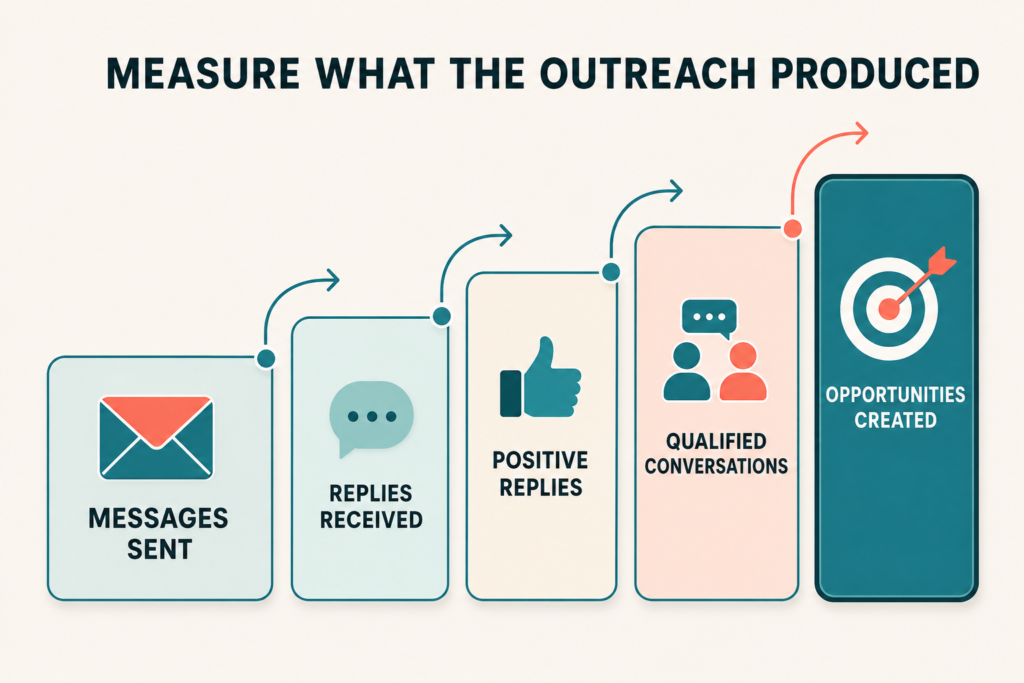 MEASURE WHAT THE OUTREACH PRODUCED

MESSAGES SENT

REPLIES RECEIVED

POSITIVE REPLIES

QUALIFIED CONVERSATIONS

OPPORTUNITIES CREATED